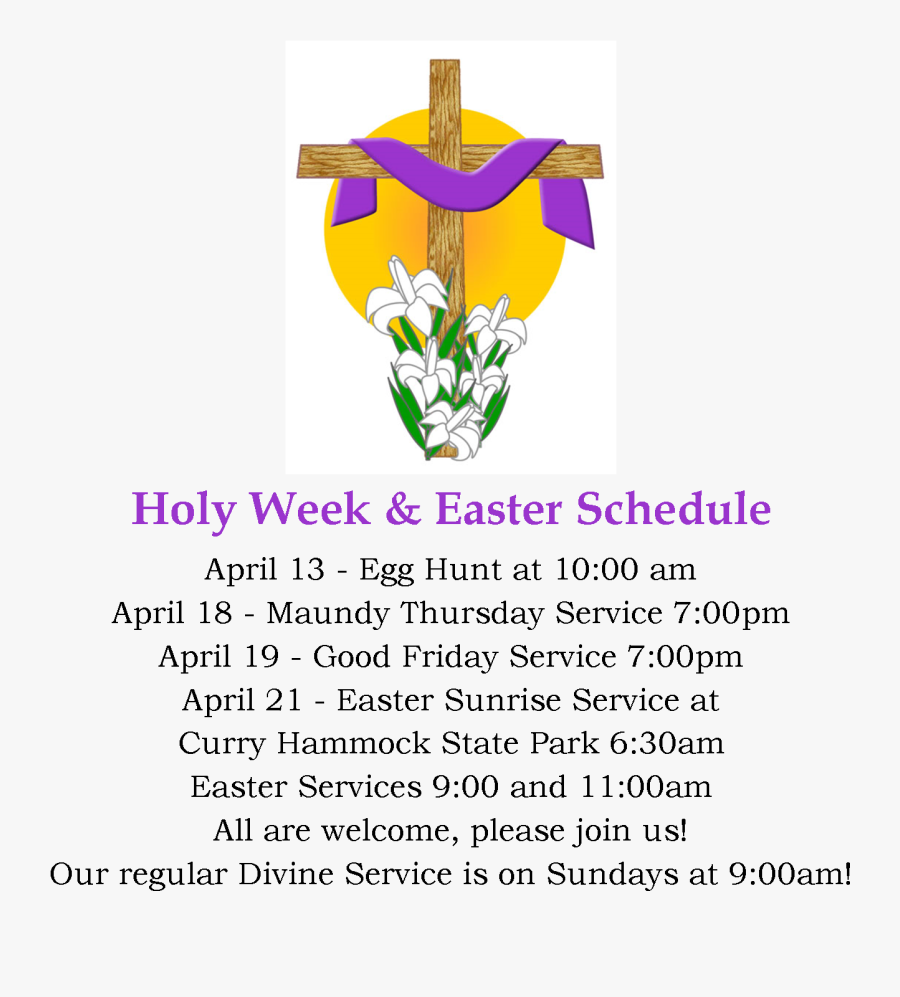 Holy Week & Easter Schedule

April 13 - Egg Hunt at 10:00 am
April 18 - Maundy Thursday Service 7:00pm
April 19 - Good Friday Service 7:00pm
April 21 - Easter Sunrise Service at
Curry Hammock State Park 6:30am
Easter Services 9:00 and 11:00am
All are welcome, please join us!
Our regular Divine Service is on Sundays at 9:00am!